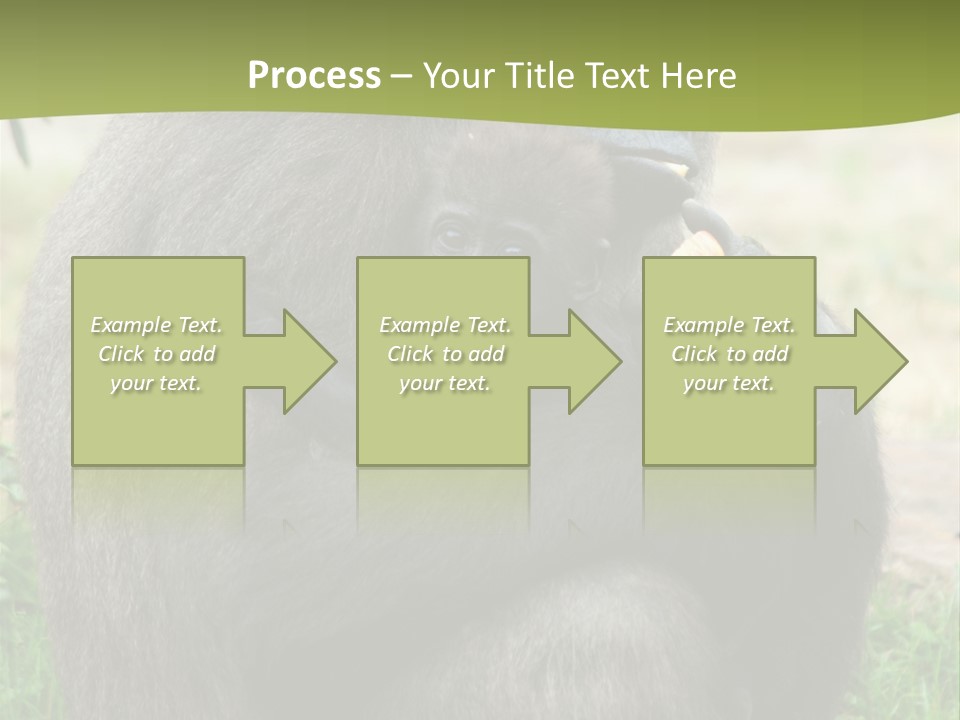 Process – Your Title Text Here

Example Text. Click to add your text.

Example Text. Click to add your text.

Example Text. Click to add your text.